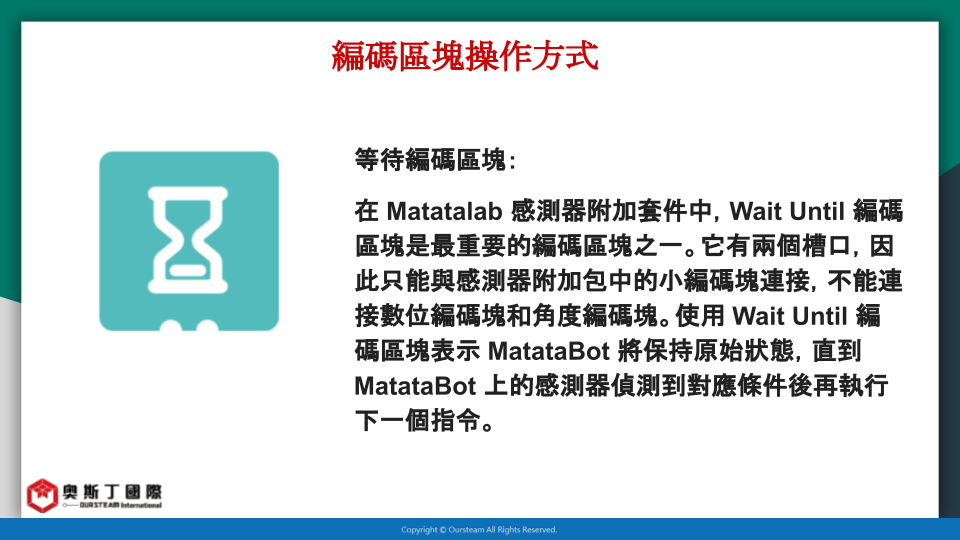 編碼區塊操作方式

等待編碼區塊:

在 Matatalab 感測器附加套件中, Wait Until 編碼區塊是最重要的編碼區塊之一。它有兩個槽口, 因此只能與感測器附加包中的小編碼塊連接, 不能連接數位編碼塊和角度編碼塊。使用 Wait Until 編碼區塊表示 MatataBot 將保持原始狀態, 直到 MatataBot 上的感測器偵測到對應條件後再執行下一個指令。

奧斯丁國際
OURSTEAM International

Copyright © Oursteam All Rights Reserved.